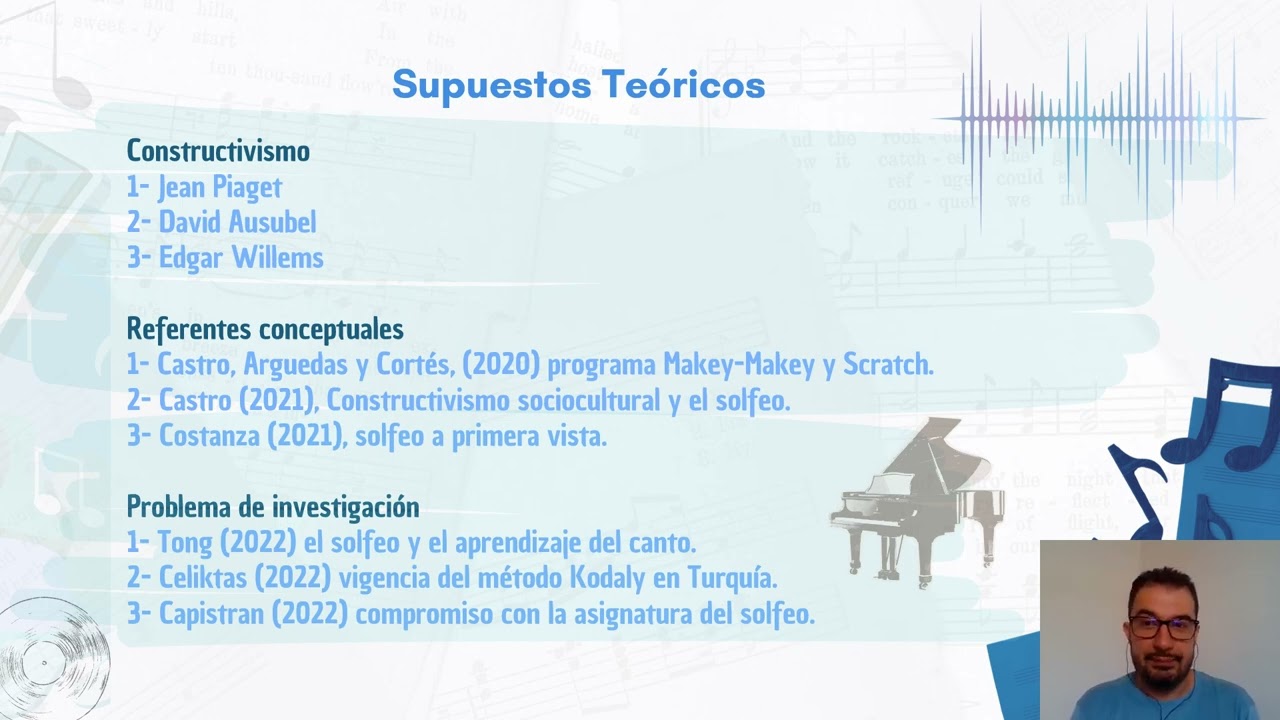 Supuestos Teóricos

Constructivismo
1- Jean Piaget
2- David Ausubel
3- Edgar Willems

Referentes conceptuales
1- Castro, Arguedas y Cortés, (2020) programa Makey-Makey y Scratch.
2- Castro (2021), Constructivismo sociocultural y el solfeo.
3- Costanza (2021), solfeo a primera vista.

Problema de investigación
1- Tong (2022) el solfeo y el aprendizaje del canto.
2- Celiktas (2022) vigencia del método Kodaly en Turquía.
3- Capistran (2022) compromiso con la asignatura del solfeo.